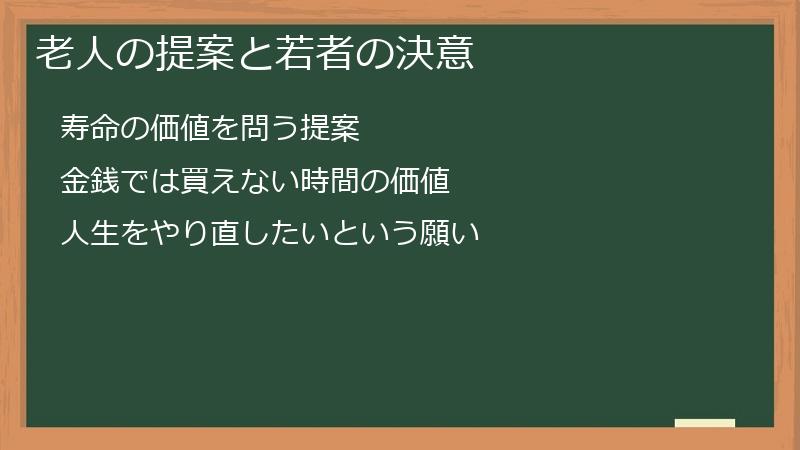 老人の提案と若者の決意

寿命の価値を問う提案

金銭では買えない時間の価値

人生をやり直したいという願い